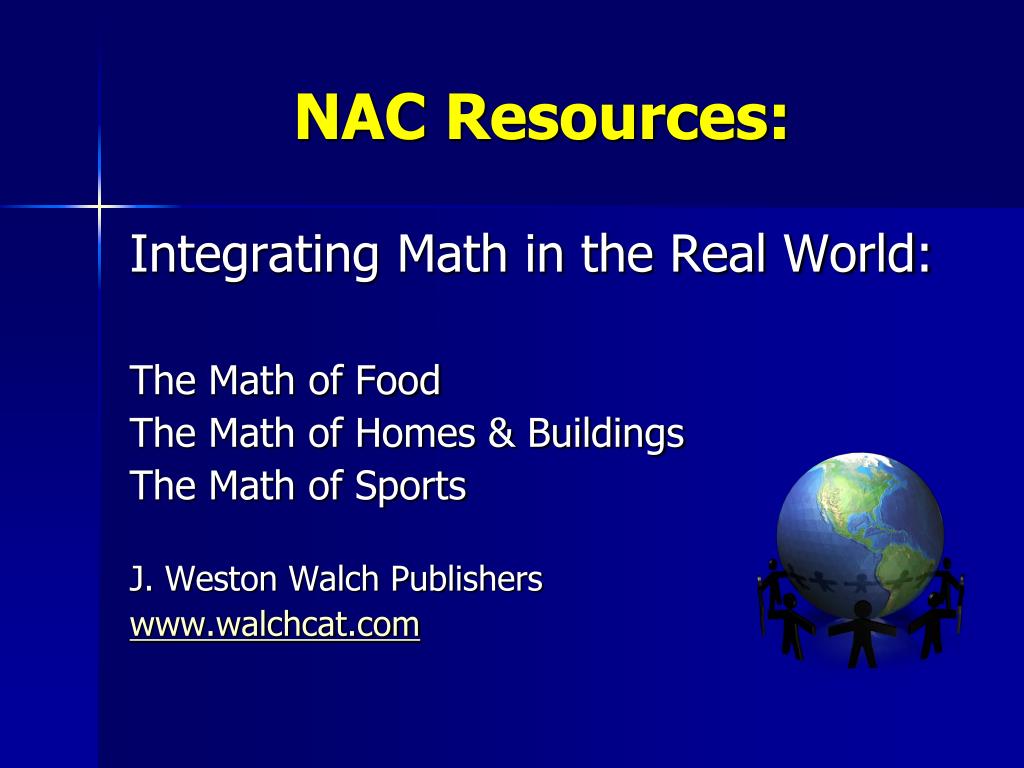 NAC Resources:

Integrating Math in the Real World:

The Math of Food
The Math of Homes & Buildings
The Math of Sports

J. Weston Walch Publishers
www.walchcat.com